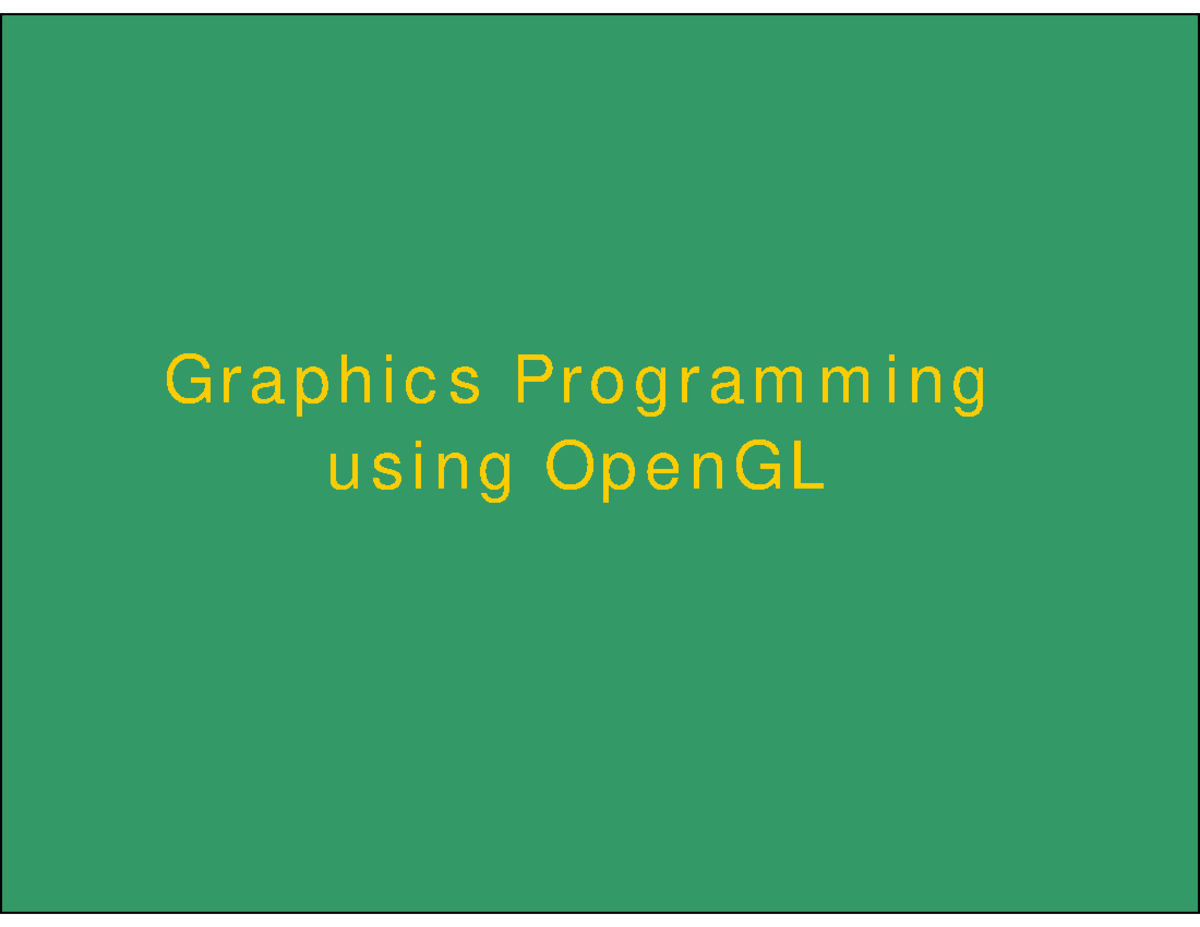 Graphics Programming
using OpenGL